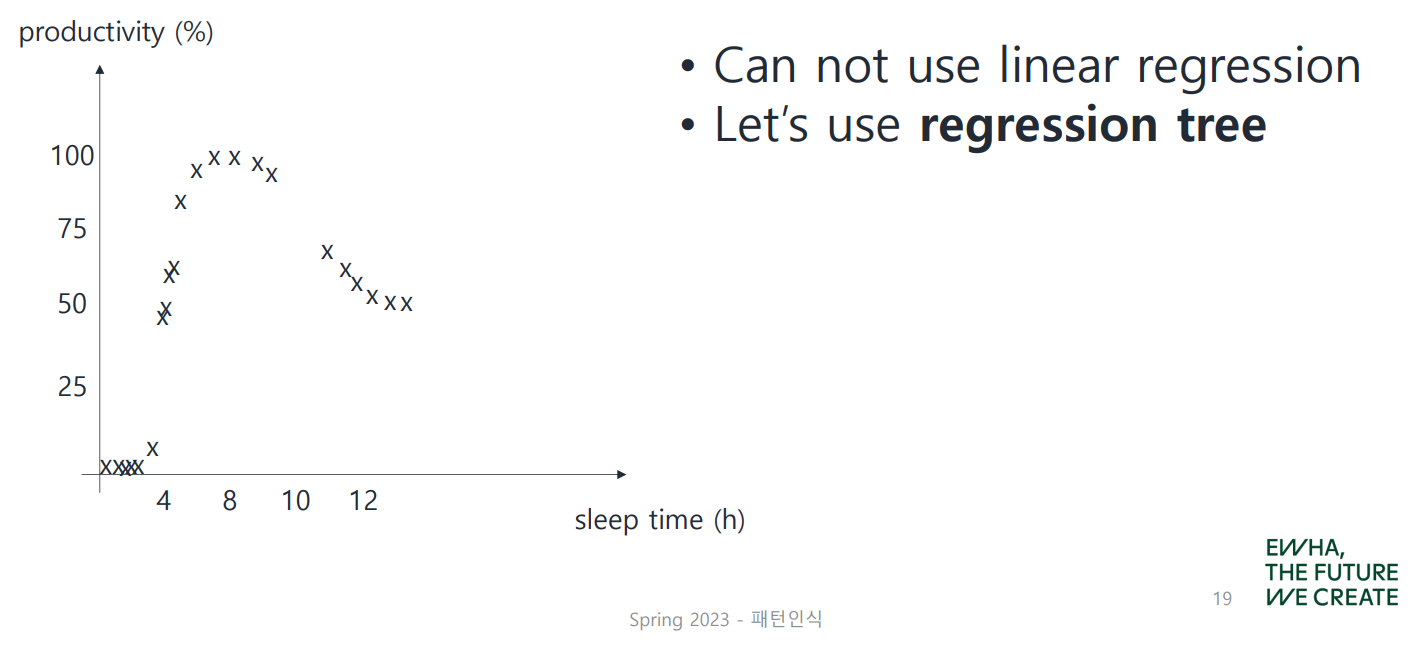 productivity (%)

100

75

50

25

4 8 10 12

sleep time (h)

• Can not use linear regression
• Let's use **regression tree**

Spring 2023 - 패턴인식

19

EWHA,
THE FUTURE
WE CREATE